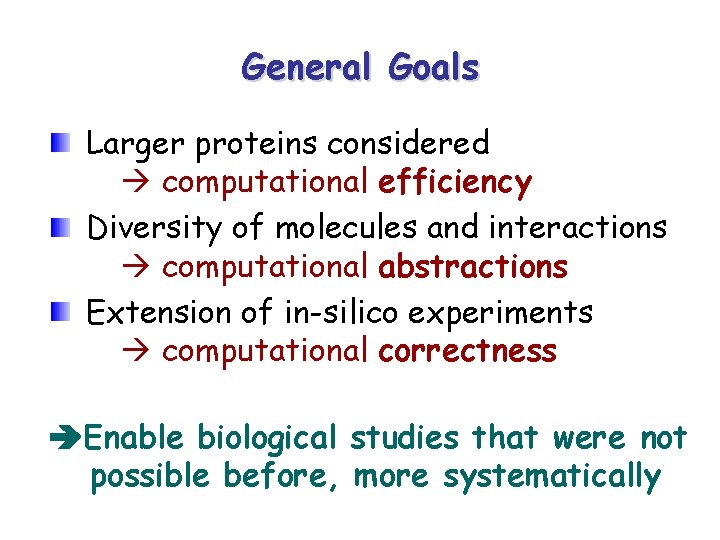 General Goals

Larger proteins considered
→ computational efficiency

Diversity of molecules and interactions
→ computational abstractions

Extension of in-silico experiments
→ computational correctness

➔Enable biological studies that were not possible before, more systematically